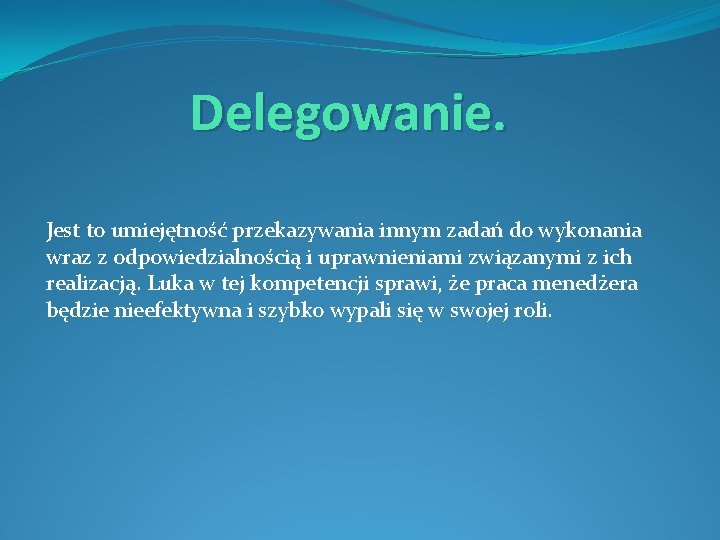 Delegowanie.

Jest to umiejętność przekazywania innym zadań do wykonania wraz z odpowiedzialnością i uprawnieniami związanymi z ich realizacją. Luka w tej kompetencji sprawi, że praca menedżera będzie nieefektywna i szybko wypali się w swojej roli.